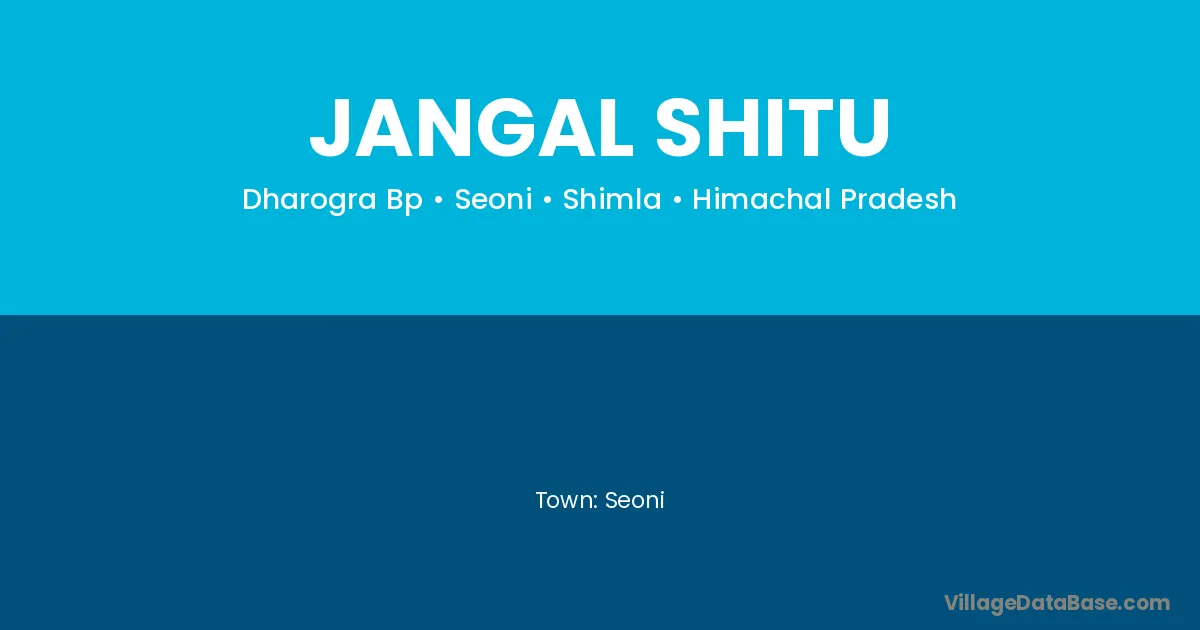 JANGAL SHITU

Dharogra Bp • Seoni • Shimla • Himachal Pradesh

Town: Seoni

VillageDataBase.com